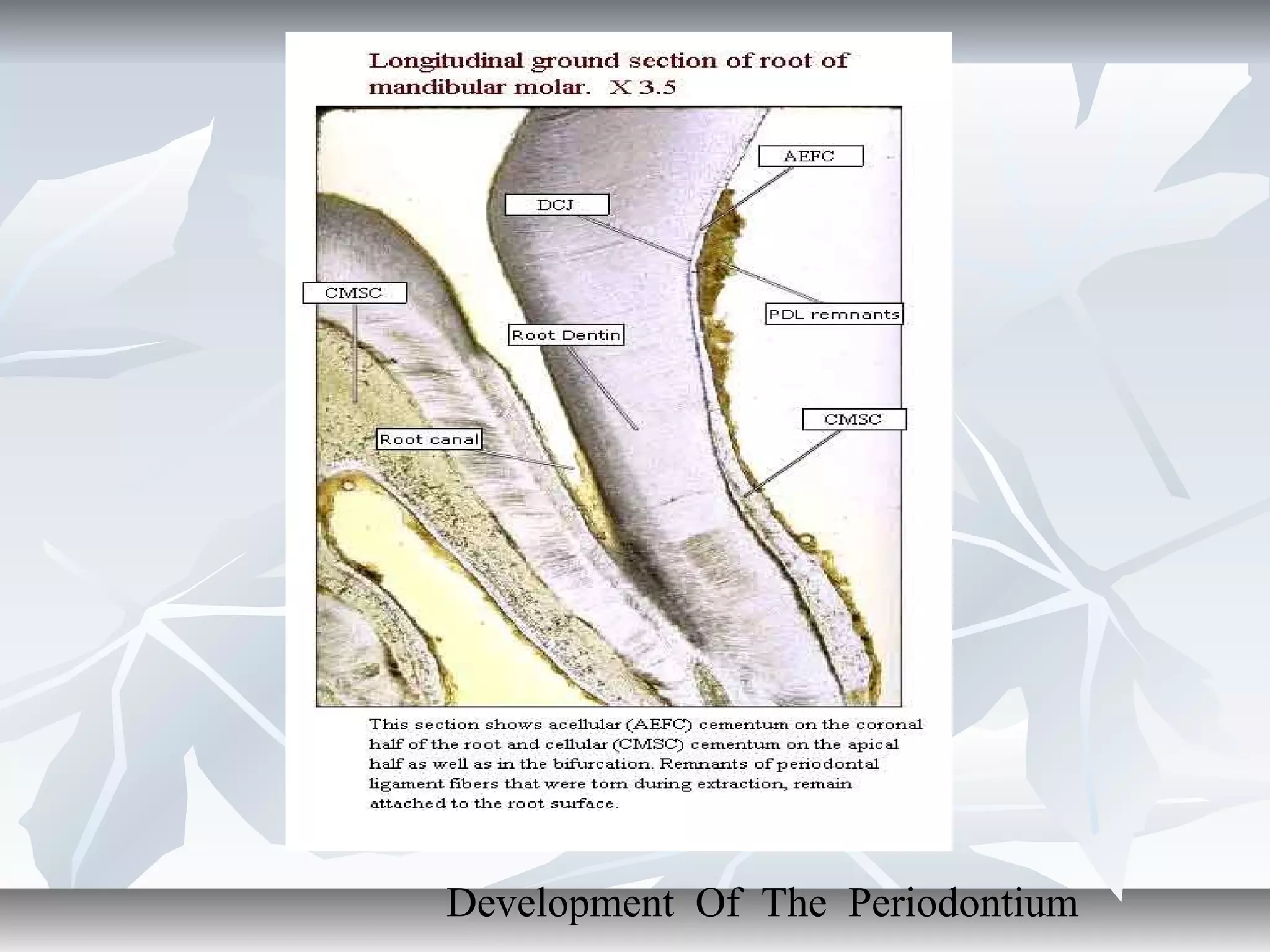 Longitudinal ground section of root of mandibular molar. X 3.5

AEFC

DCJ

CMSC

PDL remnants

Root Dentin

CMSC

Root canal

This section shows acellular (AEFC) cementum on the coronal half of the root and cellular (CMSC) cementum on the apical half as well as in the bifurcation. Remnants of periodontal ligament fibers that were torn during extraction, remain attached to the root surface.

Development Of The Periodontium